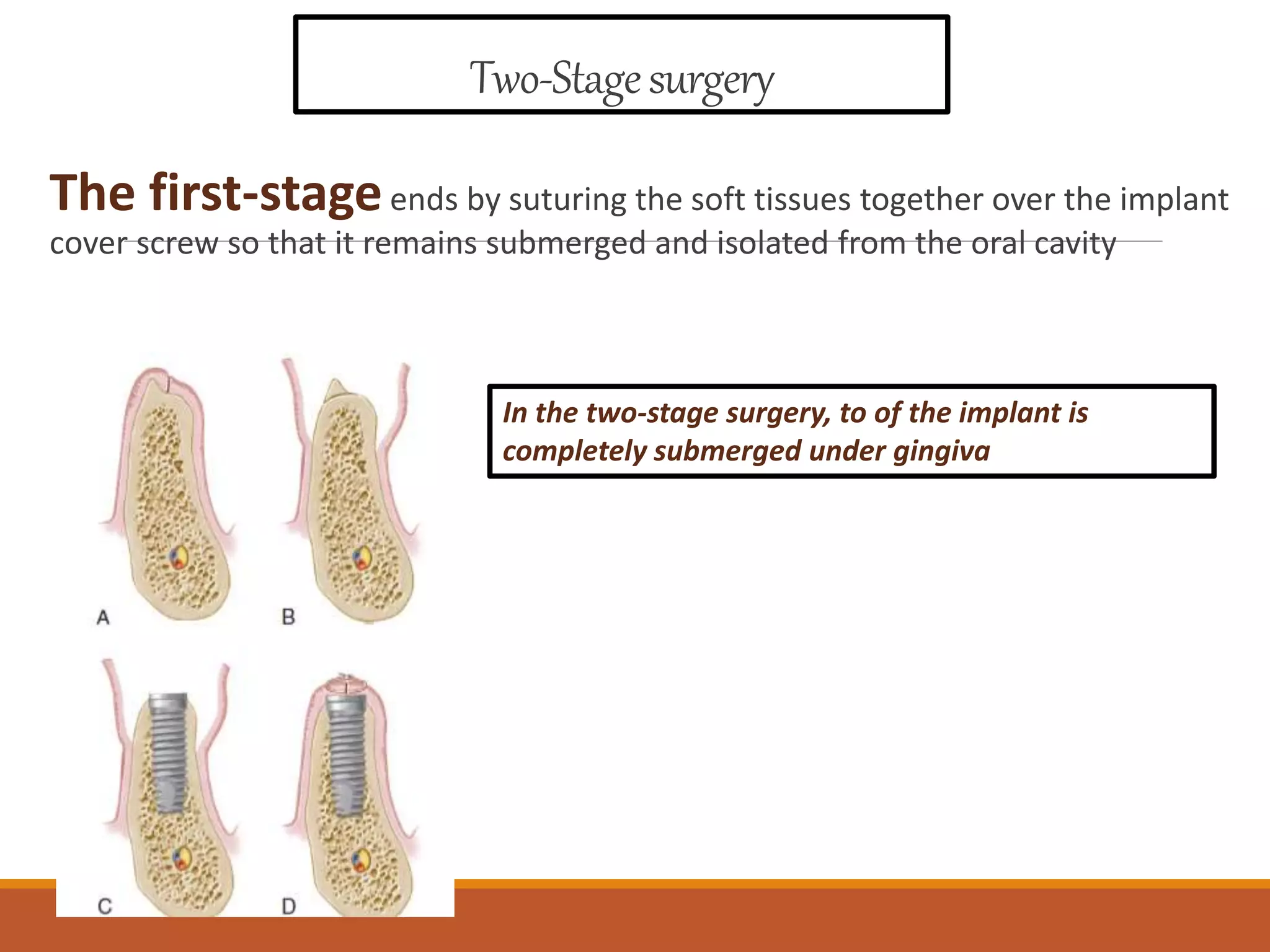 Two-Stage surgery

The first-stage ends by suturing the soft tissues together over the implant cover screw so that it remains submerged and isolated from the oral cavity

In the two-stage surgery, to of the implant is completely submerged under gingiva

A

B

C

D